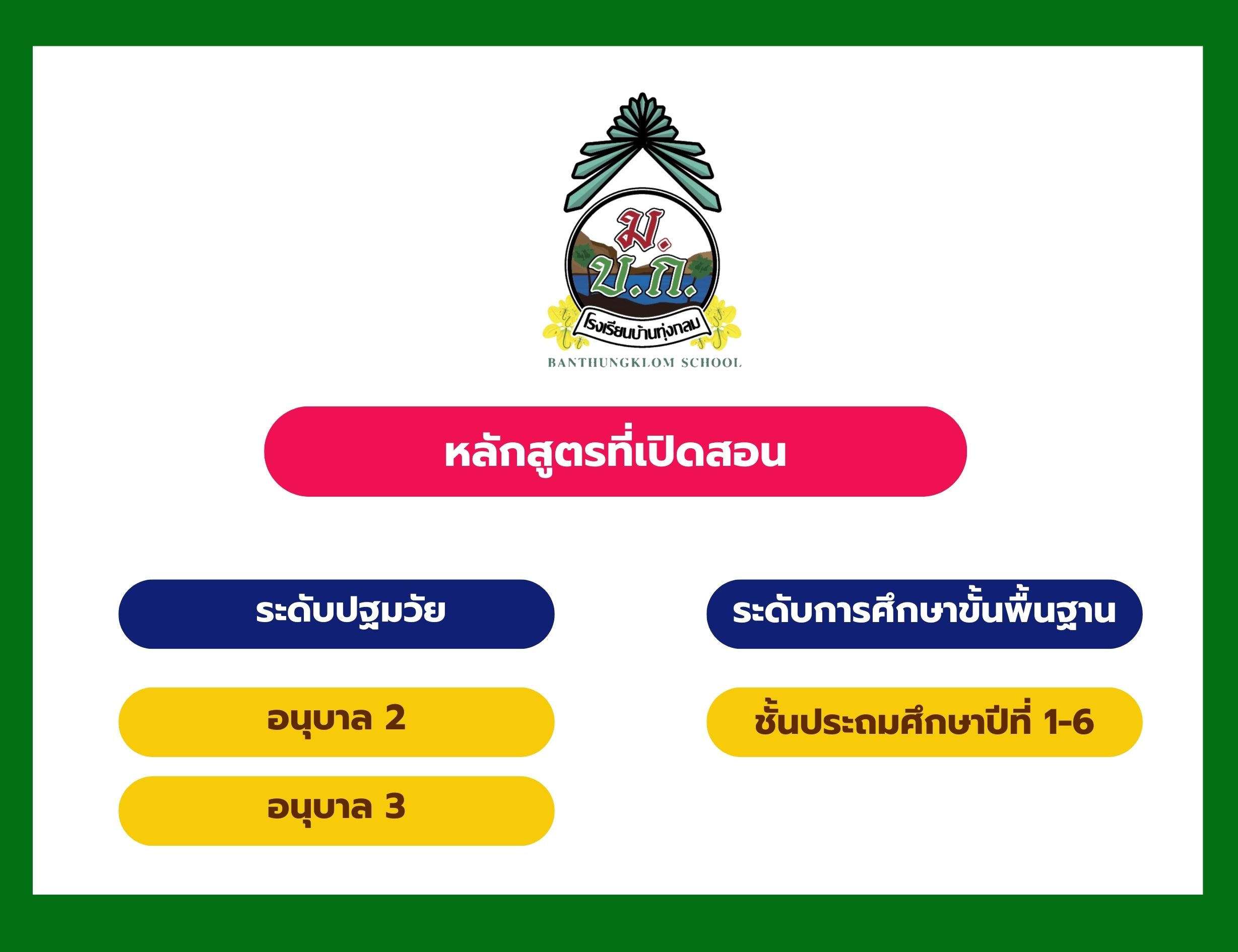 ม.
บ.ก.
โรงเรียนบ้านทุ่งกลม
BANTHUNGKLOM SCHOOL

หลักสูตรที่เปิดสอน

ระดับปฐมวัย

อนุบาล 2

อนุบาล 3

ระดับการศึกษาขั้นพื้นฐาน

ชั้นประถมศึกษาปีที่ 1-6